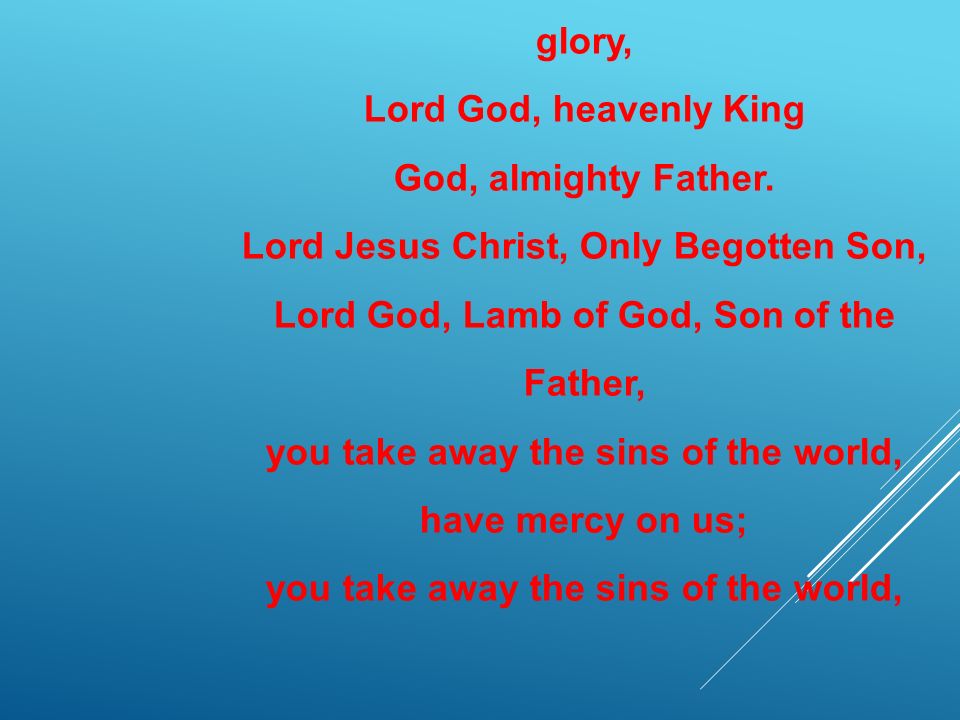 glory,

Lord God, heavenly King

God, almighty Father.

Lord Jesus Christ, Only Begotten Son,

Lord God, Lamb of God, Son of the Father,

you take away the sins of the world,

have mercy on us;

you take away the sins of the world,